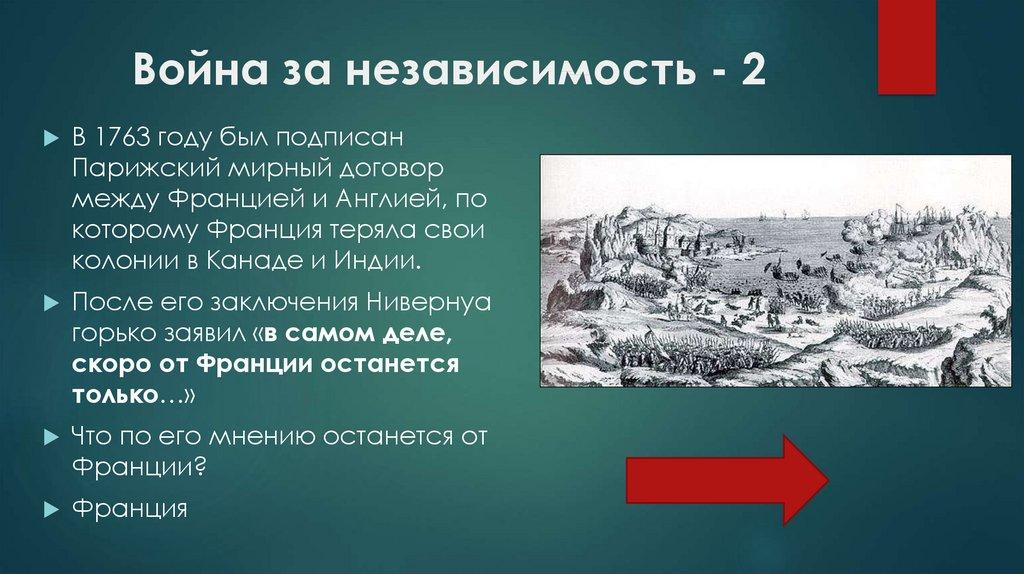 Война за независимость - 2

В 1763 году был подписан Парижский мирный договор между Францией и Англией, по которому Франция теряла свои колонии в Канаде и Индии.

После его заключения Нивернуа горько заявил «в самом деле, скоро от Франции останется только…»

Что по его мнению останется от Франции?

Франция